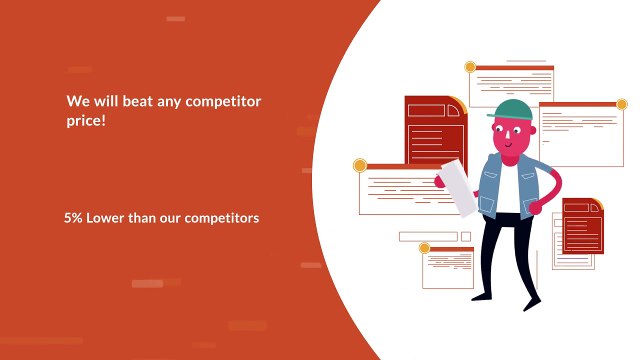 We will beat any competitor price!

5% Lower than our competitors